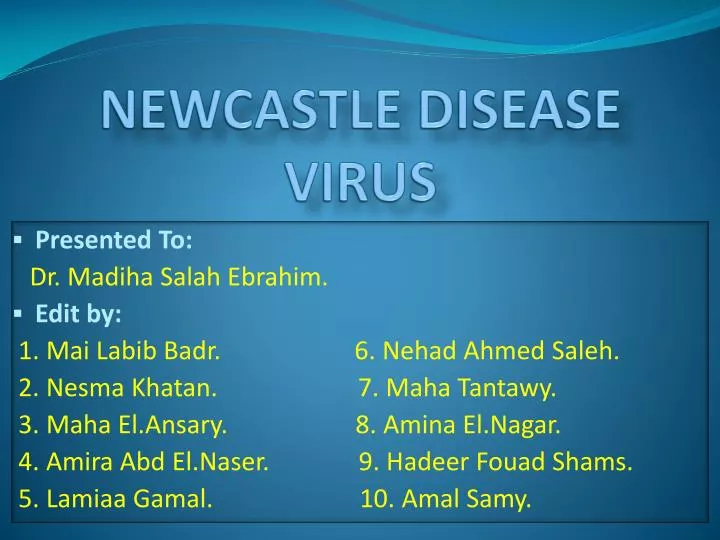 NEWCASTLE DISEASE VIRUS

▪ Presented To:
Dr. Madiha Salah Ebrahim.
▪ Edit by:
1. Mai Labib Badr.
2. Nesma Khatan.
3. Maha El.Ansary.
4. Amira Abd El.Naser.
5. Lamiaa Gamal.

6. Nehad Ahmed Saleh.
7. Maha Tantawy.
8. Amina El.Nagar.
9. Hadeer Fouad Shams.
10. Amal Samy.